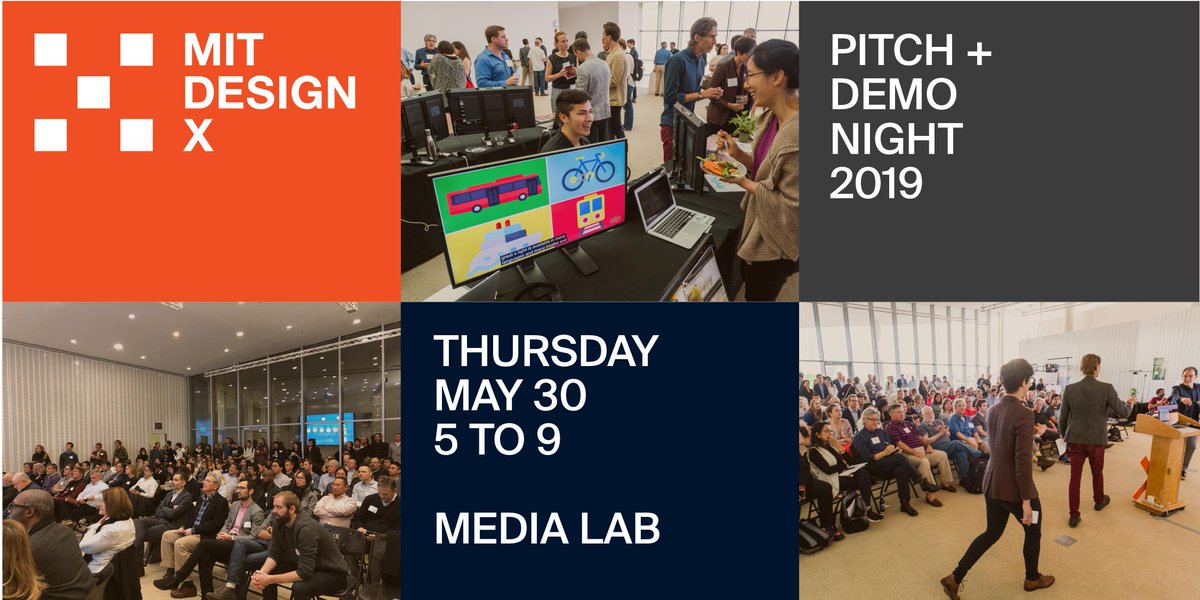 MIT DESIGN X

PITCH + DEMO NIGHT 2019

THURSDAY MAY 30 5 TO 9

MEDIA LAB